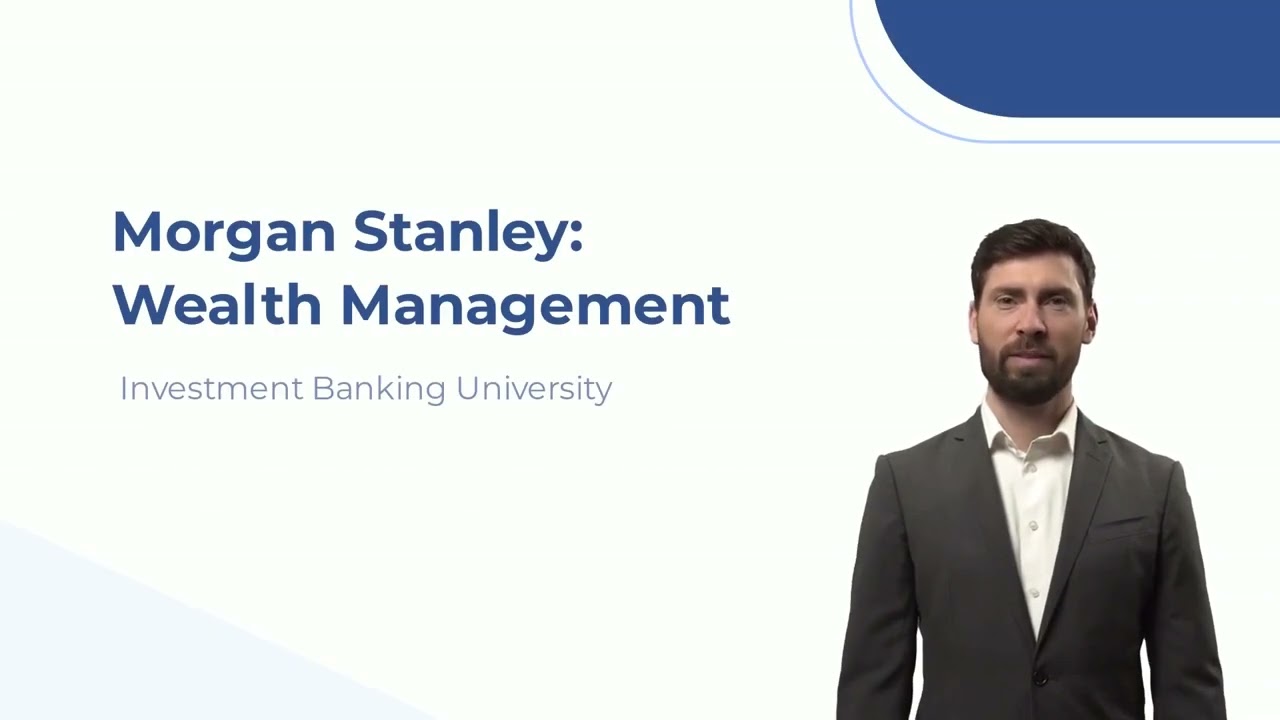 Morgan Stanley:
Wealth Management

Investment Banking University